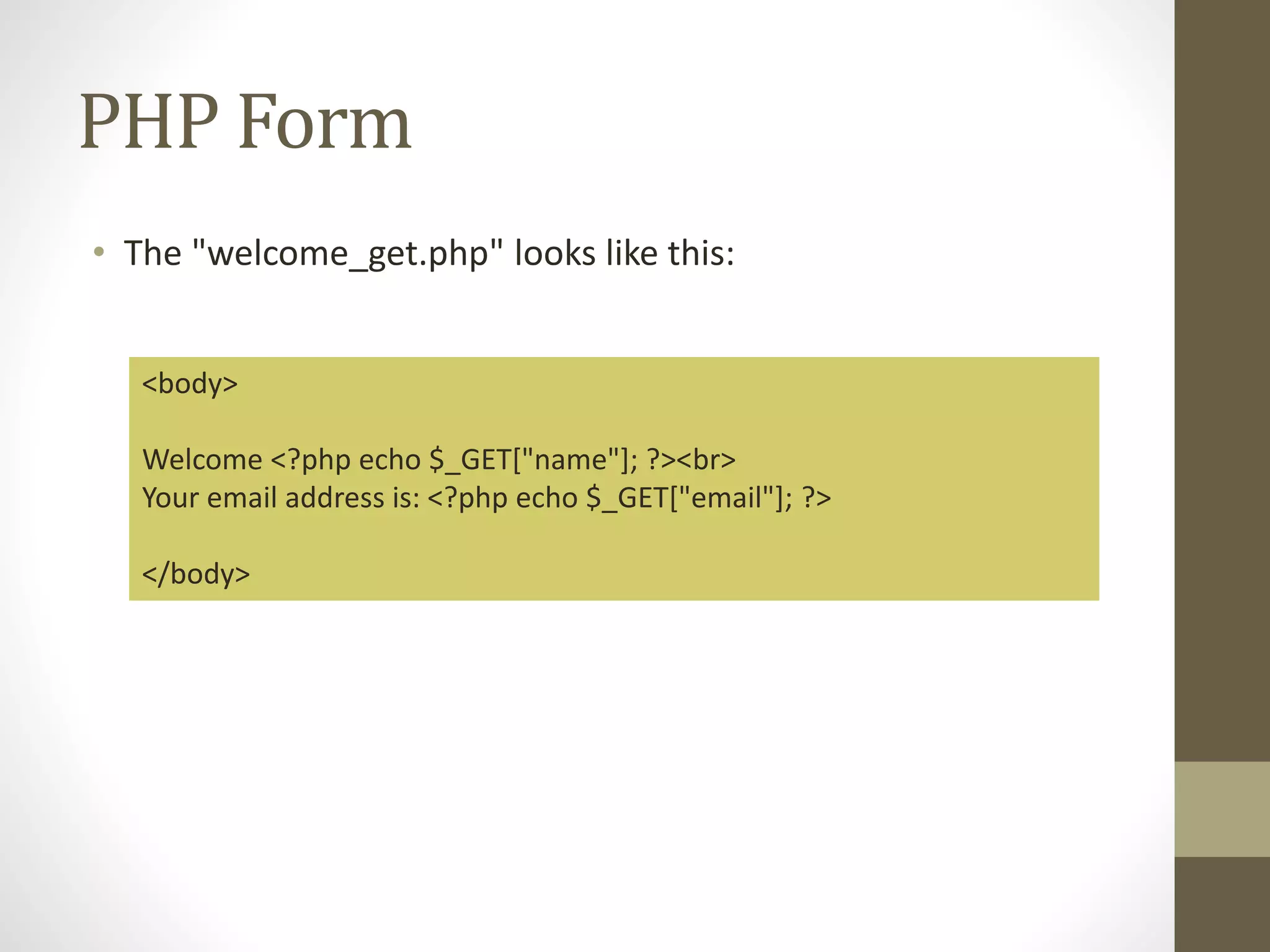 PHP Form

• The "welcome_get.php" looks like this:

<body>

Welcome <?php echo $_GET["name"]; ?><br>
Your email address is: <?php echo $_GET["email"]; ?>

</body>